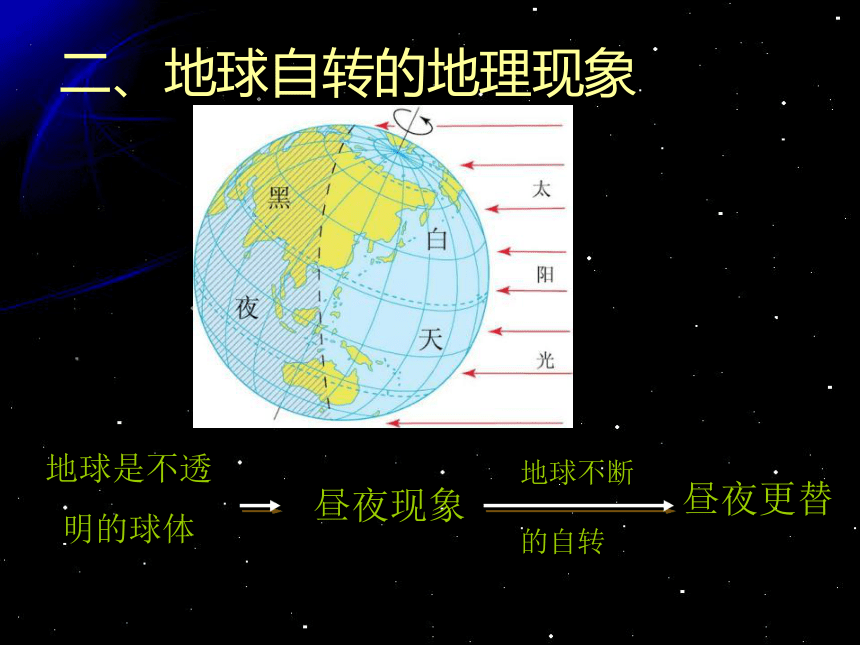 二、地球自转的地理现象

黑

夜

白

天

太

阳

光

地球是不透明的球体

昼夜现象

地球不断的自转

昼夜更替